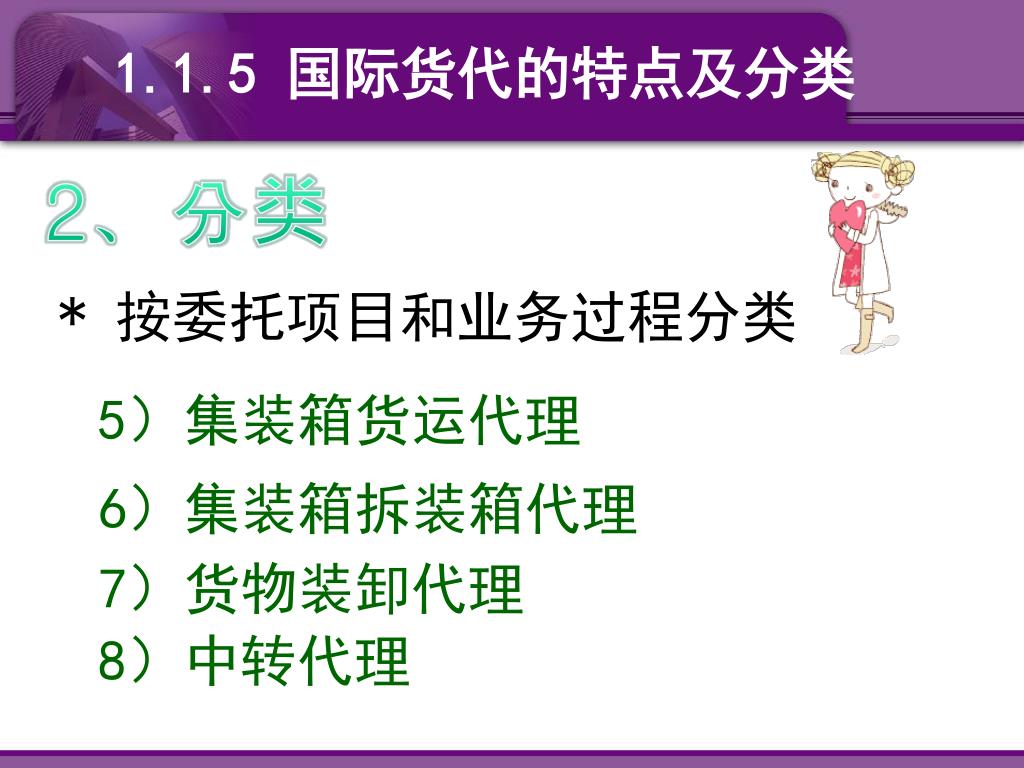 1.1.5 国际货代的特点及分类

2、分类

* 按委托项目和业务过程分类

5）集装箱货运代理

6）集装箱拆装箱代理

7）货物装卸代理

8）中转代理